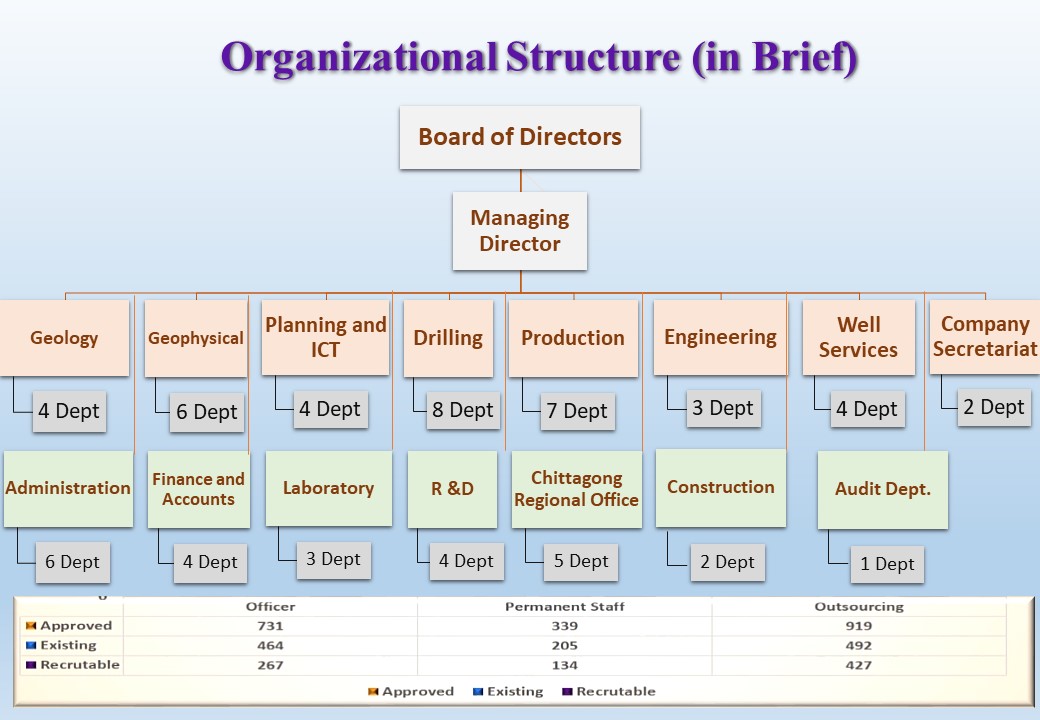 Organizational Structure (in Brief)

Board of Directors

Managing Director

Geology
4 Dept

Geophysical
6 Dept

Planning and ICT
4 Dept

Drilling
8 Dept

Production
7 Dept

Engineering
3 Dept

Well Services
4 Dept

Company Secretariat
2 Dept

Administration
6 Dept

Finance and Accounts
4 Dept

Laboratory
3 Dept

R &D
4 Dept

Chittagong Regional Office
5 Dept

Construction
2 Dept

Audit Dept.
1 Dept

| | Officer | Permanent Staff | Outsourcing |
|---|---|---|---|
| Approved | 731 | 339 | 919 |
| Existing | 464 | 205 | 492 |
| Recrutable | 267 | 134 | 427 |

Approved Existing Recrutable